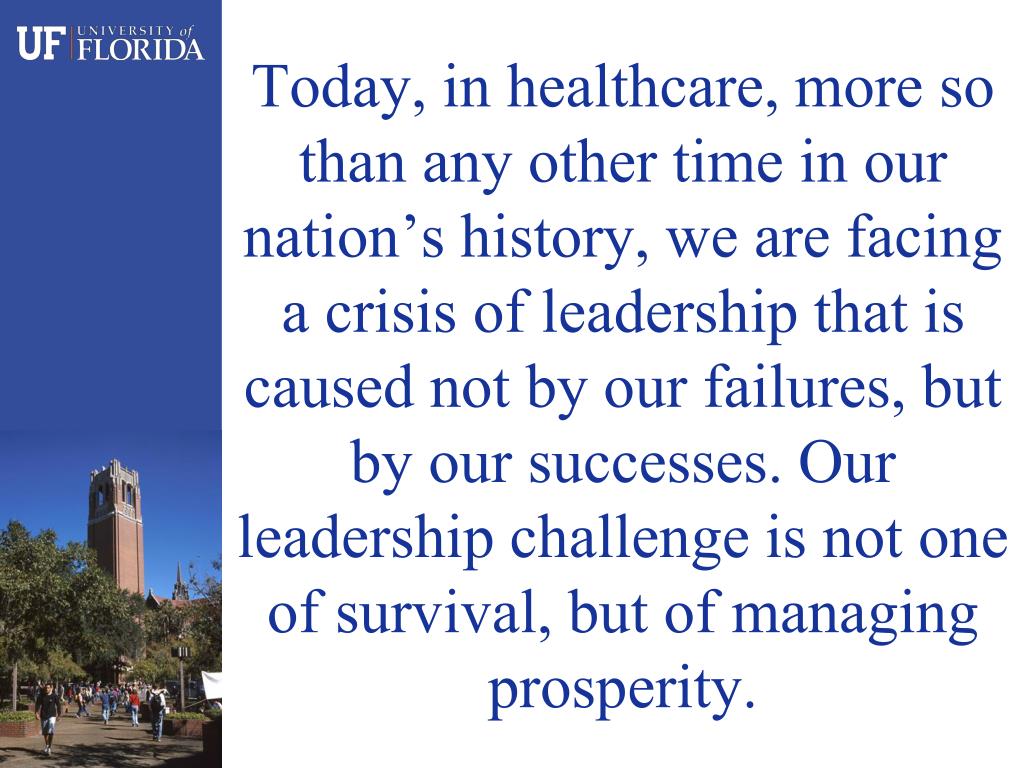 UF UNIVERSITY of FLORIDA

Today, in healthcare, more so than any other time in our nation’s history, we are facing a crisis of leadership that is caused not by our failures, but by our successes. Our leadership challenge is not one of survival, but of managing prosperity.